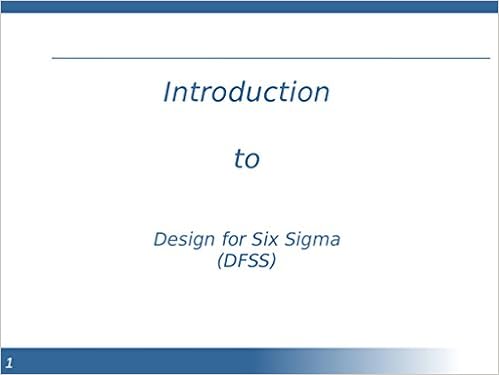 Introduction

to

Design for Six Sigma
(DFSS)

1